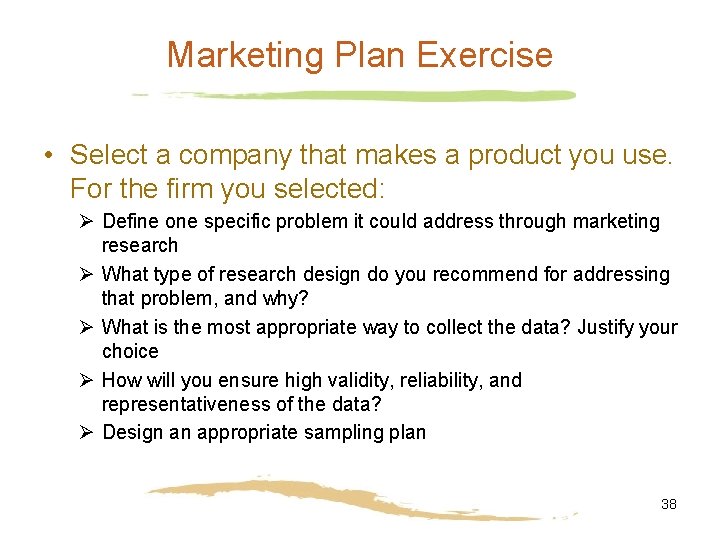 Marketing Plan Exercise

• Select a company that makes a product you use. For the firm you selected:

➢ Define one specific problem it could address through marketing research

➢ What type of research design do you recommend for addressing that problem, and why?

➢ What is the most appropriate way to collect the data? Justify your choice

➢ How will you ensure high validity, reliability, and representativeness of the data?

➢ Design an appropriate sampling plan

38